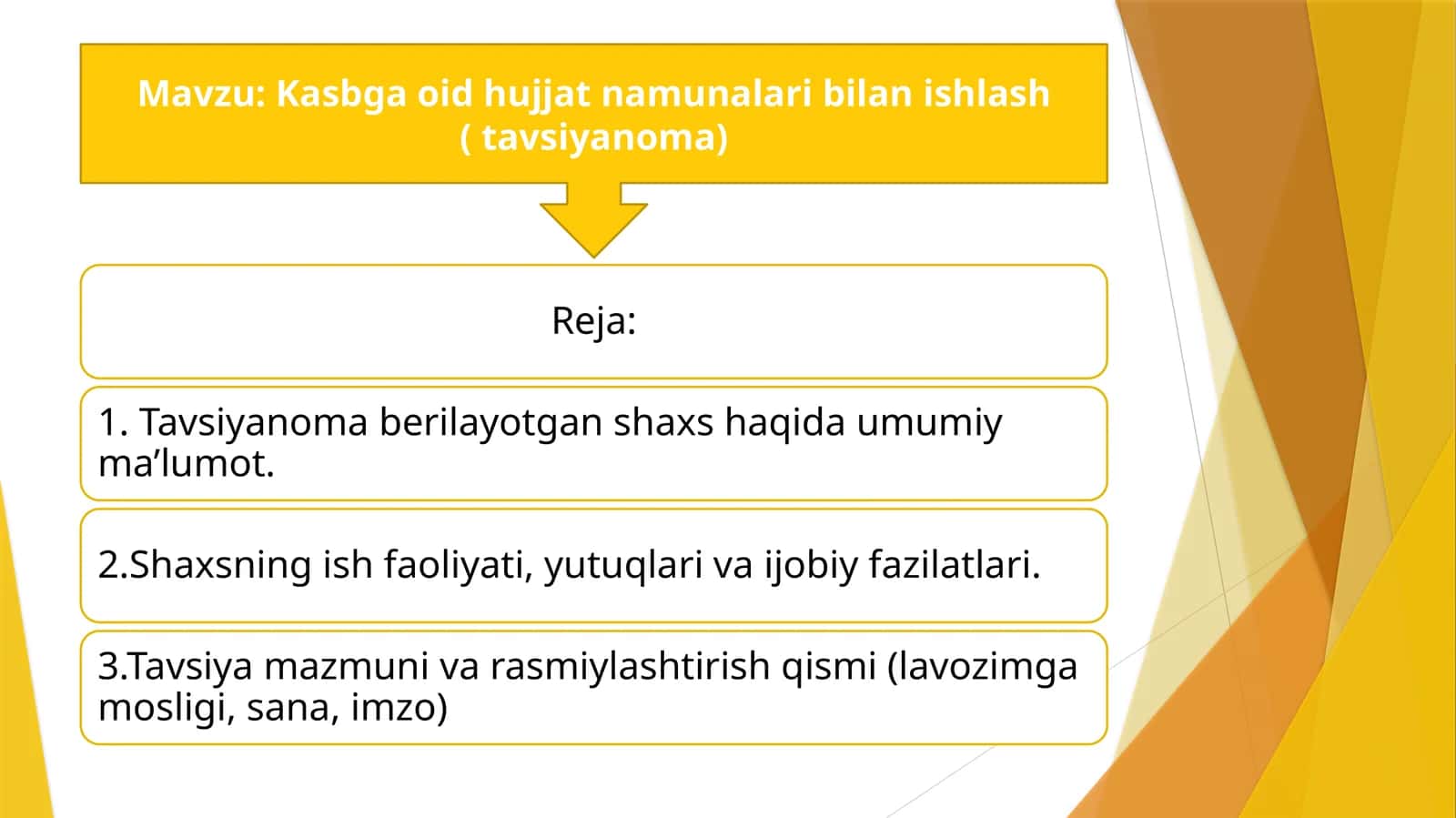 Mavzu: Kasbga oid hujjat namunalari bilan ishlash ( tavsiyanoma)

Reja:

1. Tavsiyanoma berilayotgan shaxs haqida umumiy ma’lumot.

2.Shaxsning ish faoliyati, yutuqlari va ijobiy fazilatlari.

3.Tavsiya mazmuni va rasmiylashtirish qismi (lavozimga mosligi, sana, imzo)